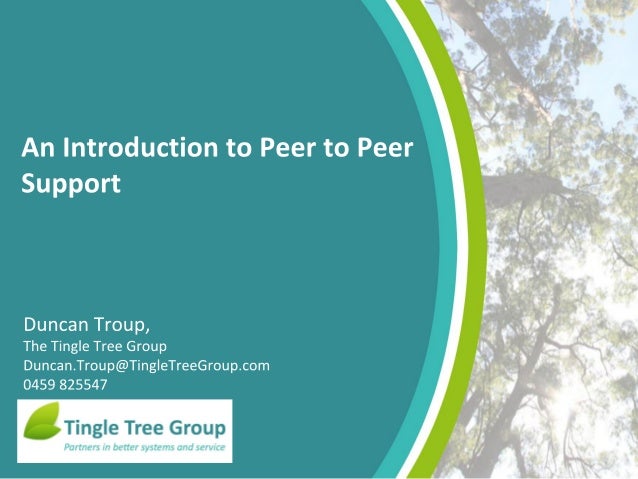 An Introduction to Peer to Peer Support

Duncan Troup,
The Tingle Tree Group
Duncan.Troup@TingleTreeGroup.com
0459 825547

Tingle Tree Group
Partners in better systems and service